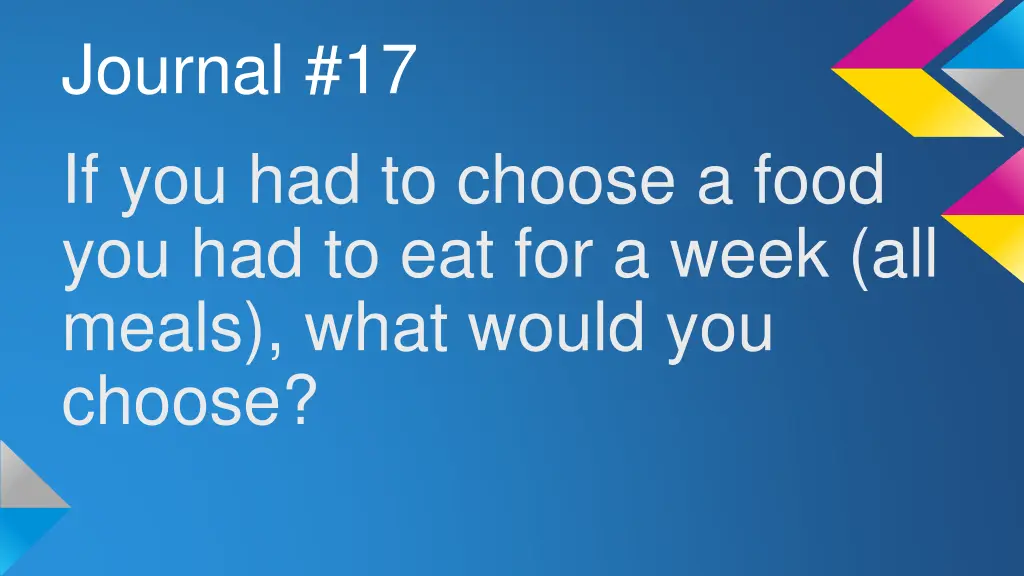 Journal #17

If you had to choose a food you had to eat for a week (all meals), what would you choose?